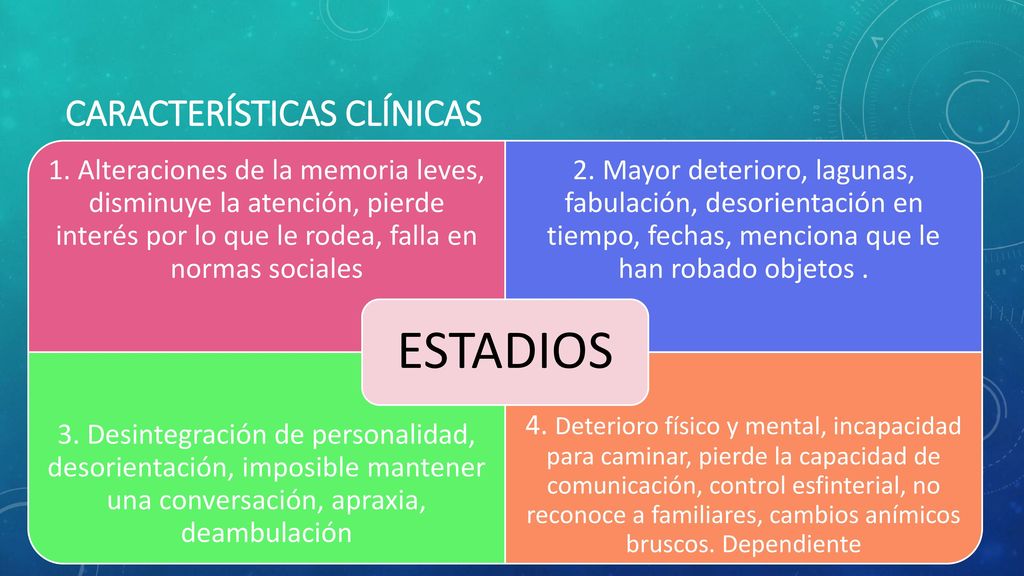 CARACTERÍSTICAS CLÍNICAS

1. Alteraciones de la memoria leves, disminuye la atención, pierde interés por lo que le rodea, falla en normas sociales

2. Mayor deterioro, lagunas, fabulación, desorientación en tiempo, fechas, menciona que le han robado objetos .

ESTADIOS

3. Desintegración de personalidad, desorientación, imposible mantener una conversación, apraxia, deambulación

4. Deterioro físico y mental, incapacidad para caminar, pierde la capacidad de comunicación, control esfinterial, no reconoce a familiares, cambios anímicos bruscos. Dependiente